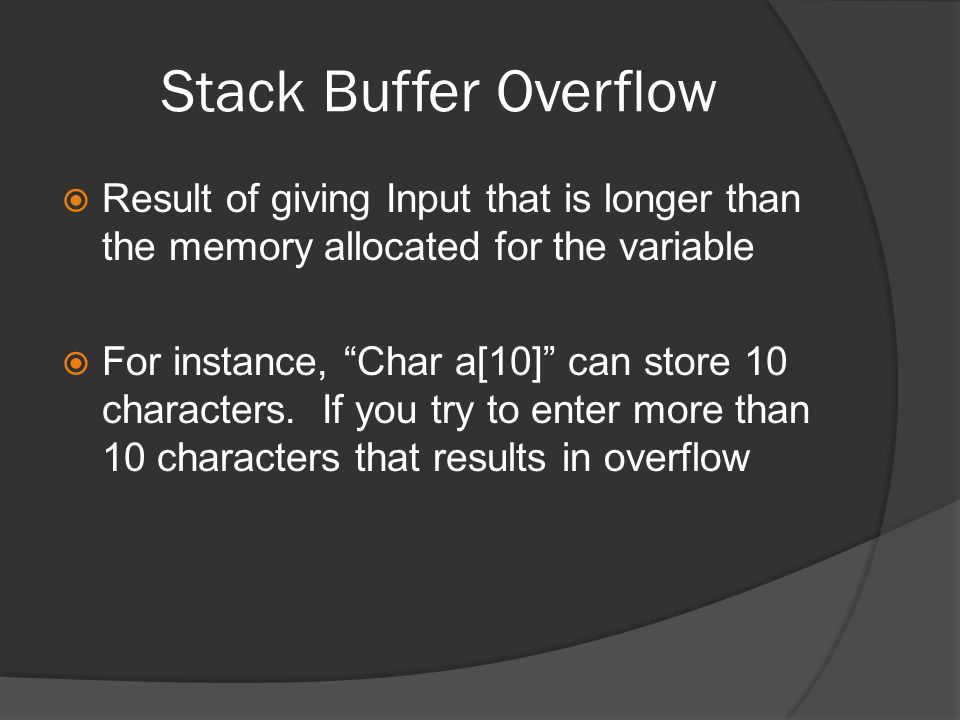 Stack Buffer Overflow

Result of giving Input that is longer than the memory allocated for the variable

For instance, “Char a[10]” can store 10 characters.  If you try to enter more than 10 characters that results in overflow